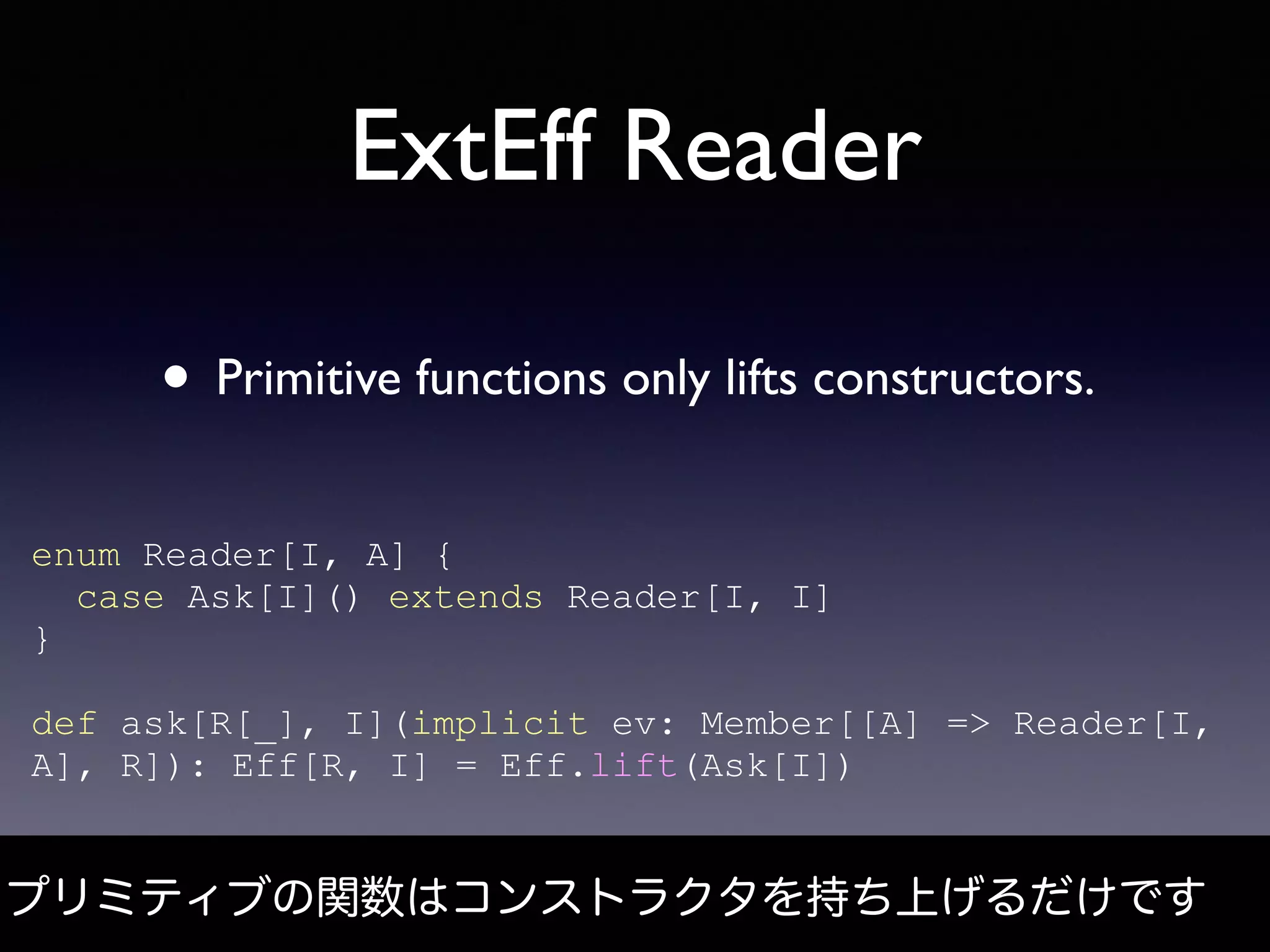 ExtEff Reader

• Primitive functions only lifts constructors.

enum Reader[I, A] {
  case Ask[I]() extends Reader[I, I]
}

def ask[R[_], I](implicit ev: Member[[A] => Reader[I, A], R]): Eff[R, I] = Eff.lift(Ask[I])

プリミティブの関数はコンストラクタを持ち上げるだけです